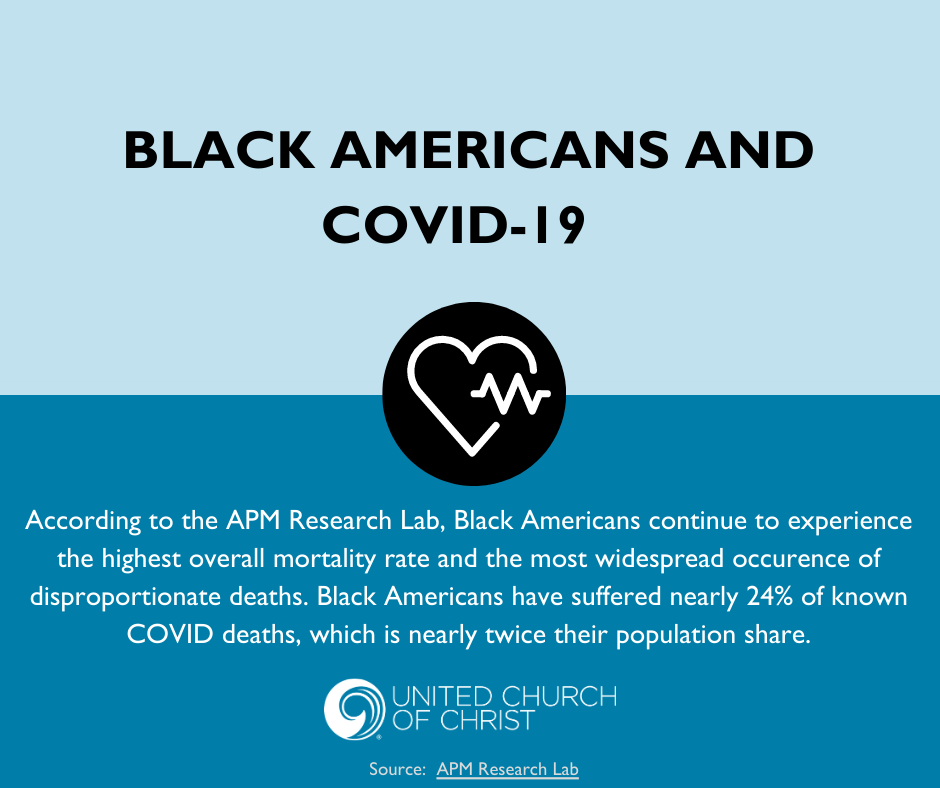 BLACK AMERICANS AND COVID-19

According to the APM Research Lab, Black Americans continue to experience the highest overall mortality rate and the most widespread occurence of disproportionate deaths. Black Americans have suffered nearly 24% of known COVID deaths, which is nearly twice their population share.

UNITED CHURCH OF CHRIST

Source: APM Research Lab